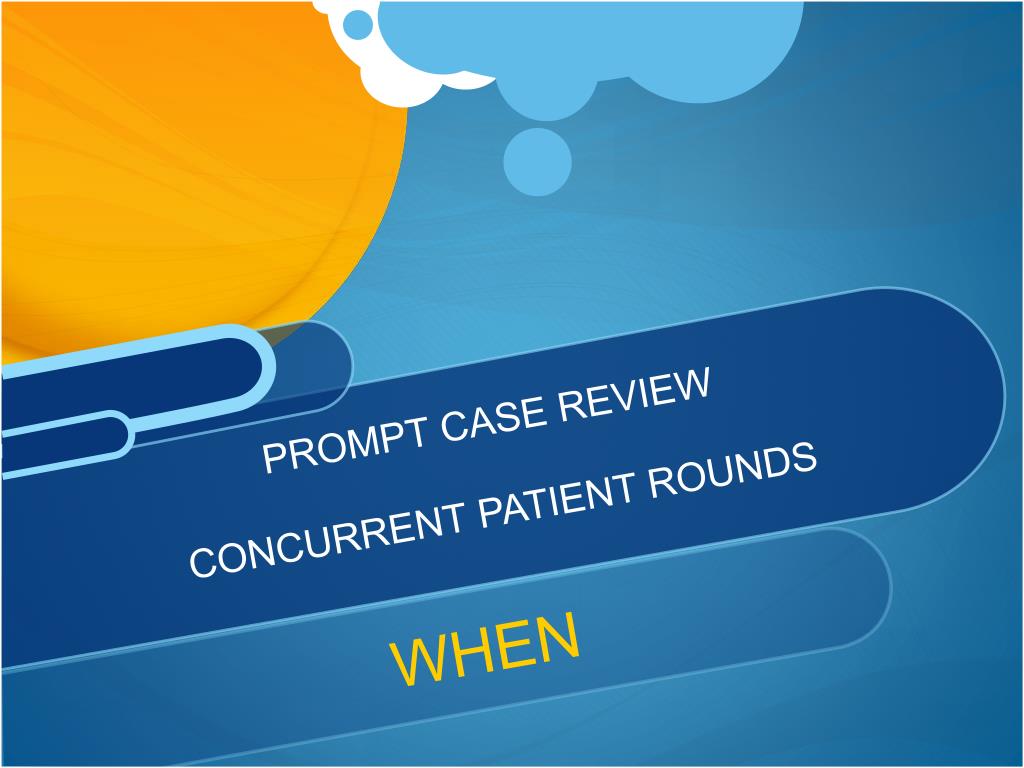 PROMPT CASE REVIEW
CONCURRENT PATIENT ROUNDS

WHEN